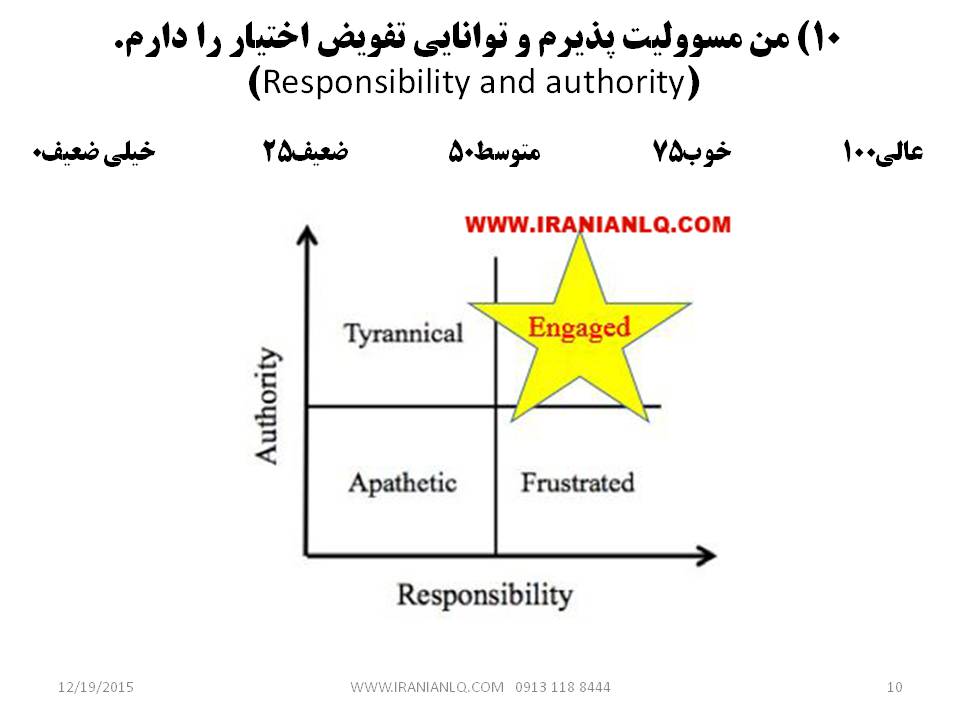 ۱۰) من مسوولیت پذیرم و توانایی تفویض اختیار را دارم.
(Responsibility and authority)

عالی۱۰۰ خوب۷۵ متوسط۵۰ ضعیف۲۵ خیلی ضعیف۰

WWW.IRANIANLQ.COM

Authority

Tyrannical

Engaged

Apathetic

Frustrated

Responsibility

12/19/2015

WWW.IRANIANLQ.COM 0913 118 8444

10